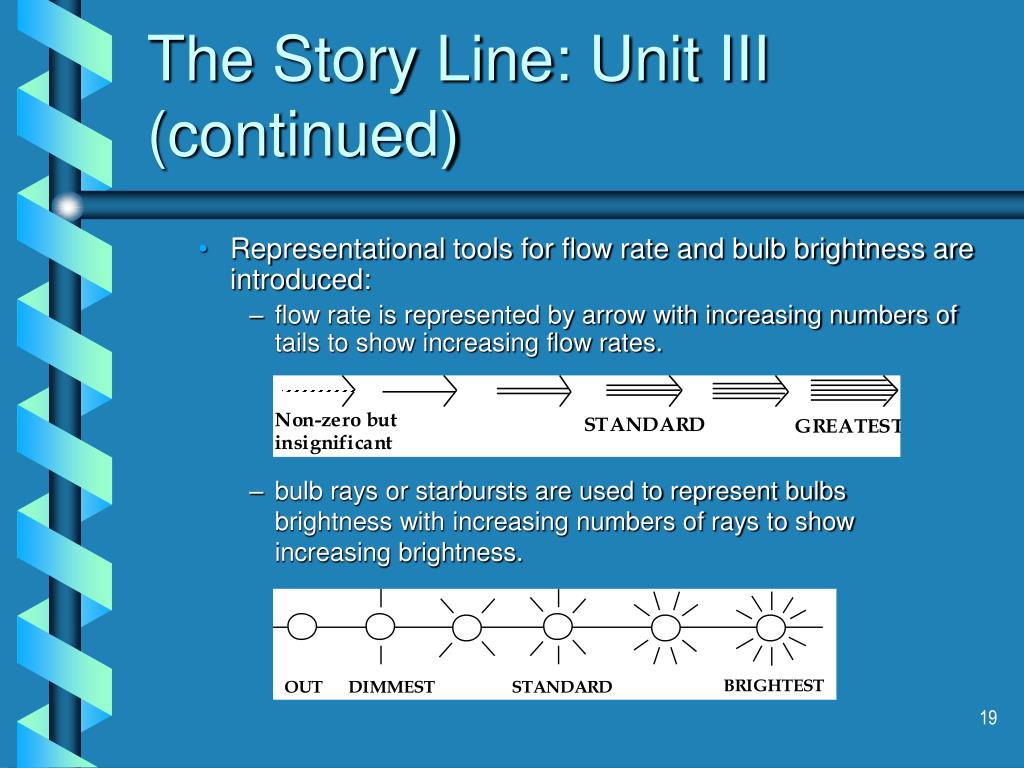 The Story Line: Unit III (continued)

• Representational tools for flow rate and bulb brightness are introduced:
– flow rate is represented by arrow with increasing numbers of tails to show increasing flow rates.

Non-zero but insignificant
STANDARD
GREATEST

– bulb rays or starbursts are used to represent bulbs brightness with increasing numbers of rays to show increasing brightness.

OUT
DIMMEST
STANDARD
BRIGHTEST

19